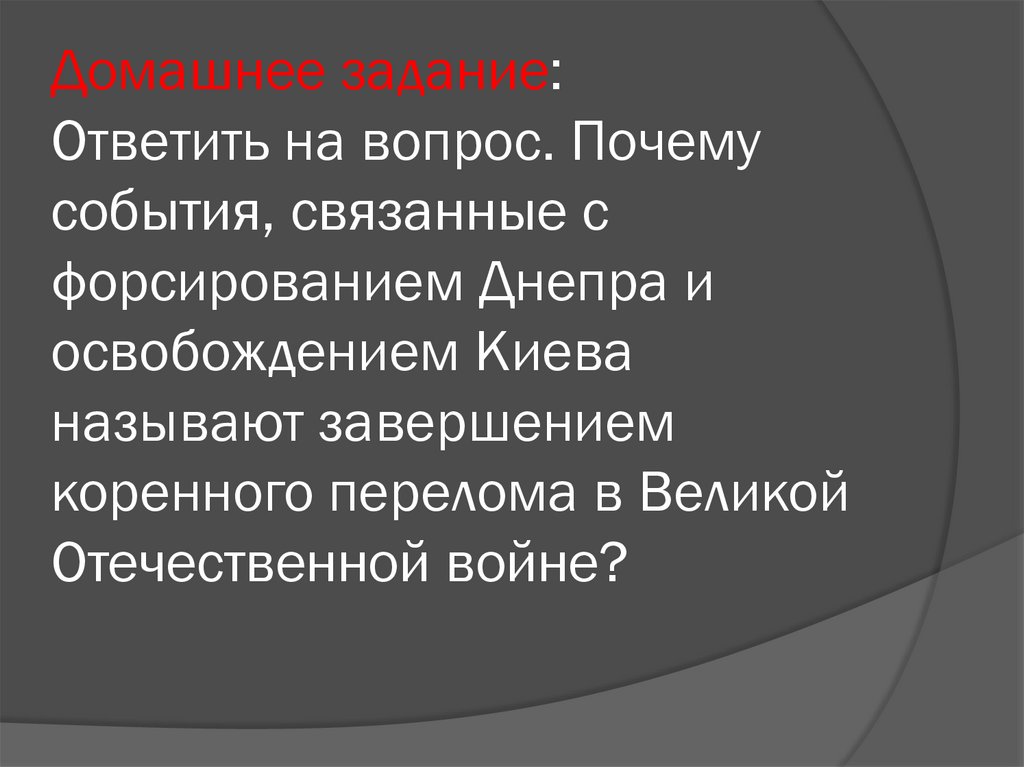 Домашнее задание:
Ответить на вопрос. Почему события, связанные с форсированием Днепра и освобождением Киева называют завершением коренного перелома в Великой Отечественной войне?